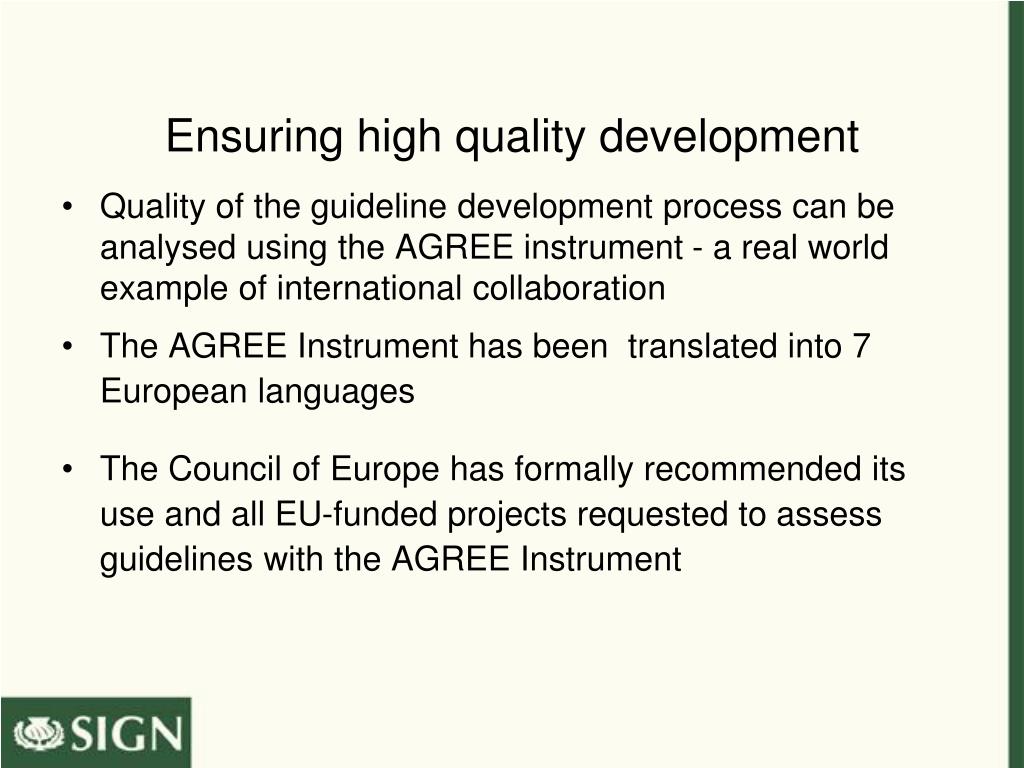 Ensuring high quality development

• Quality of the guideline development process can be analysed using the AGREE instrument - a real world example of international collaboration

• The AGREE Instrument has been translated into 7 European languages

• The Council of Europe has formally recommended its use and all EU-funded projects requested to assess guidelines with the AGREE Instrument

SIGN